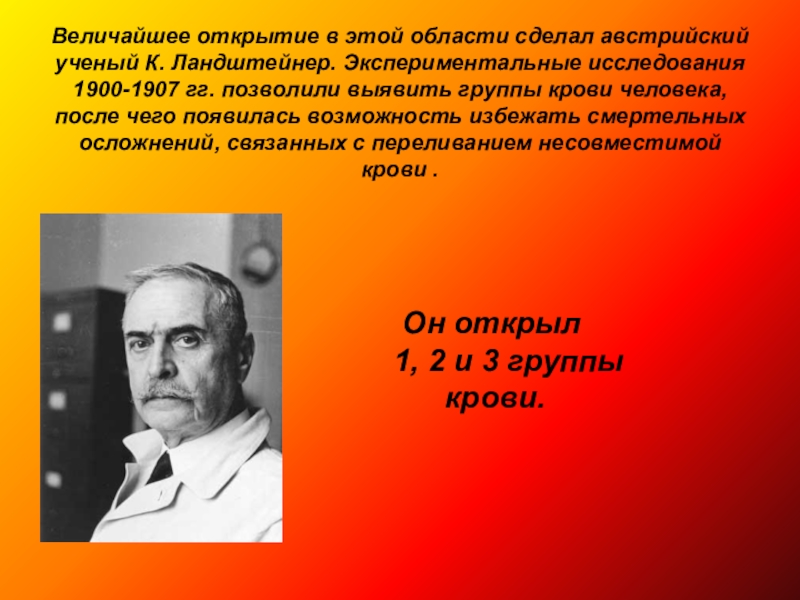 Величайшее открытие в этой области сделал австрийский ученый К. Ландштейнер. Экспериментальные исследования 1900-1907 гг. позволили выявить группы крови человека, после чего появилась возможность избежать смертельных осложнений, связанных с переливанием несовместимой крови .

Он открыл 1, 2 и 3 группы крови.